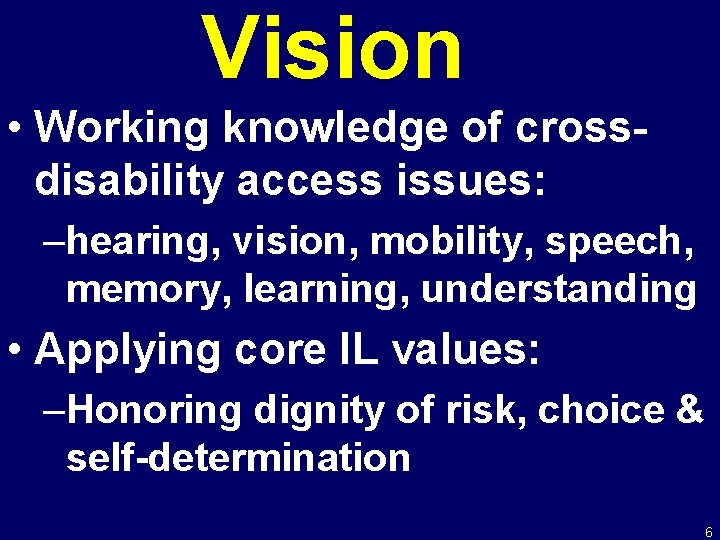 Vision

• Working knowledge of cross-disability access issues:

–hearing, vision, mobility, speech, memory, learning, understanding

• Applying core IL values:

–Honoring dignity of risk, choice & self-determination

6